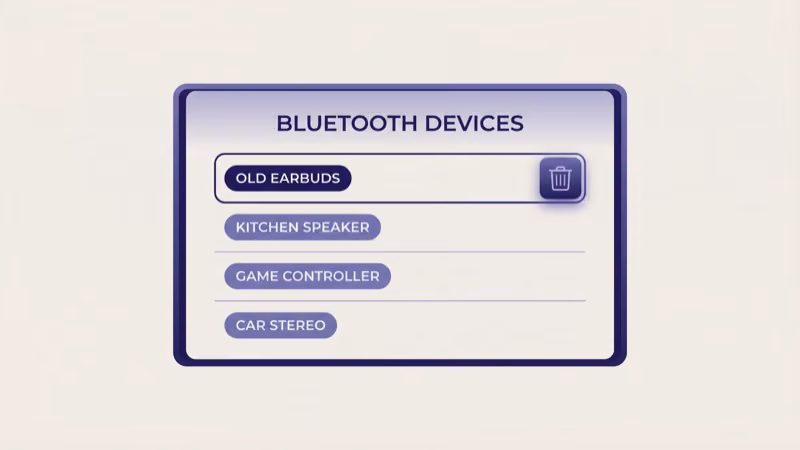 BLUETOOTH DEVICES

OLD EARBUDS

KITCHEN SPEAKER

GAME CONTROLLER

CAR STEREO